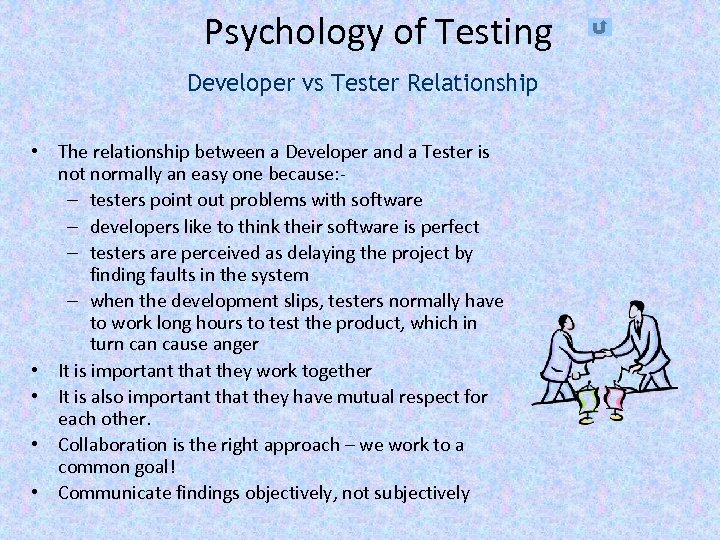 Psychology of Testing

Developer vs Tester Relationship

• The relationship between a Developer and a Tester is not normally an easy one because:-
– testers point out problems with software
– developers like to think their software is perfect
– testers are perceived as delaying the project by finding faults in the system
– when the development slips, testers normally have to work long hours to test the product, which in turn can cause anger
• It is important that they work together
• It is also important that they have mutual respect for each other.
• Collaboration is the right approach – we work to a common goal!
• Communicate findings objectively, not subjectively